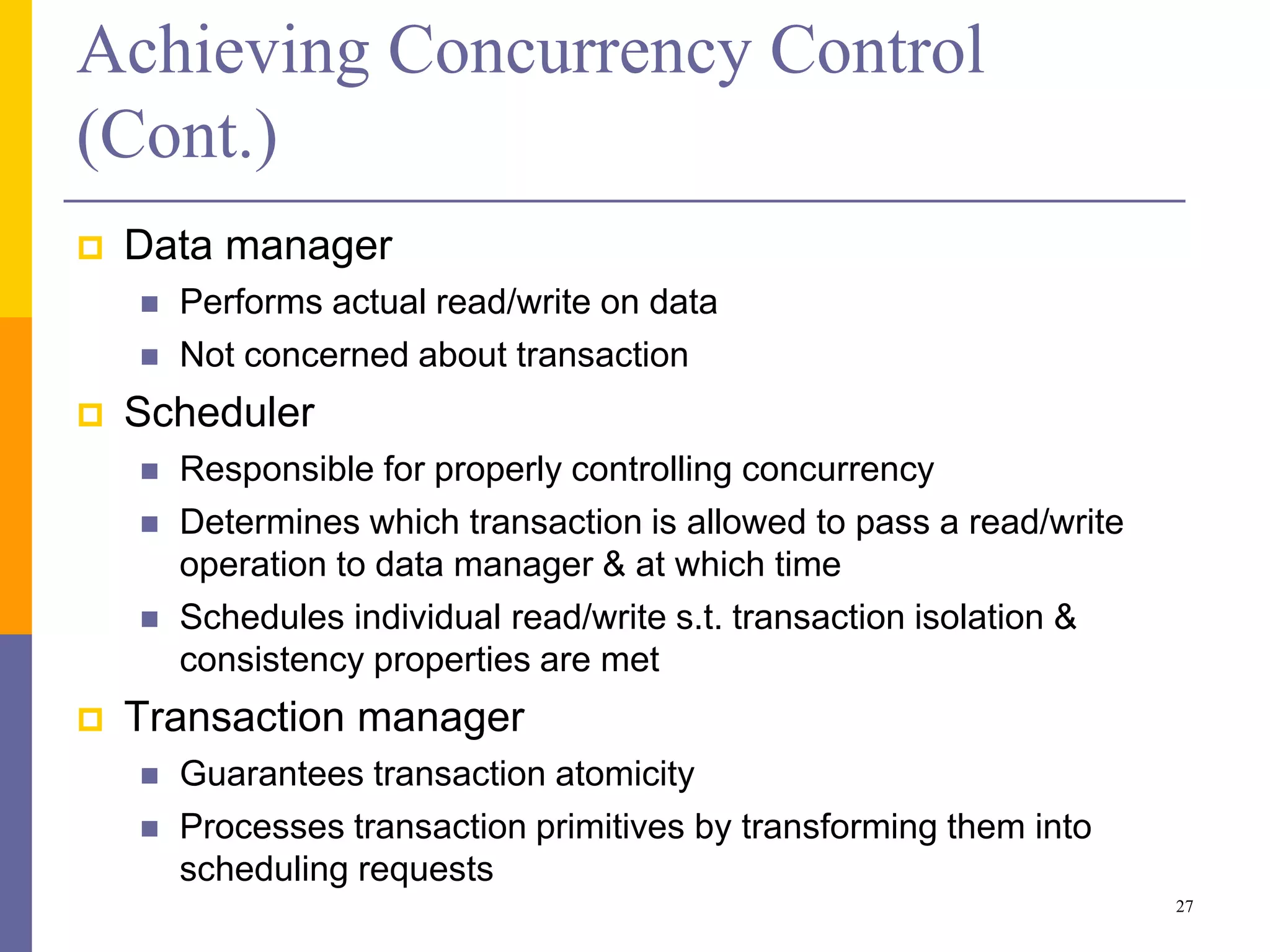 Achieving Concurrency Control (Cont.)

Data manager

Performs actual read/write on data

Not concerned about transaction

Scheduler

Responsible for properly controlling concurrency

Determines which transaction is allowed to pass a read/write operation to data manager & at which time

Schedules individual read/write s.t. transaction isolation & consistency properties are met

Transaction manager

Guarantees transaction atomicity

Processes transaction primitives by transforming them into scheduling requests

27